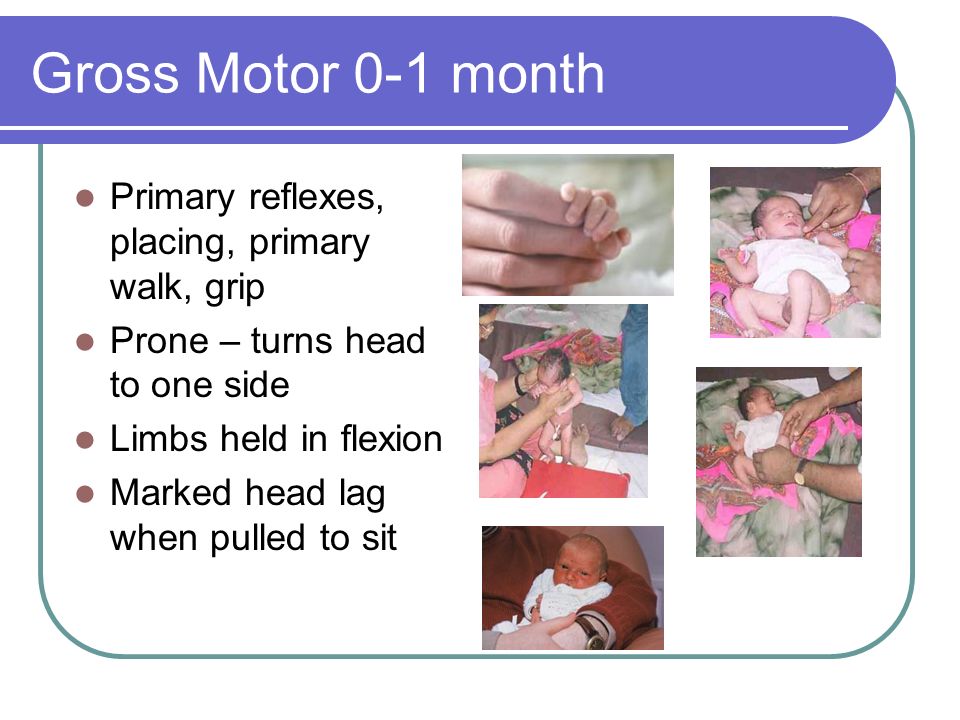 Gross Motor 0-1 month

- Primary reflexes, placing, primary walk, grip
- Prone – turns head to one side
- Limbs held in flexion
- Marked head lag when pulled to sit